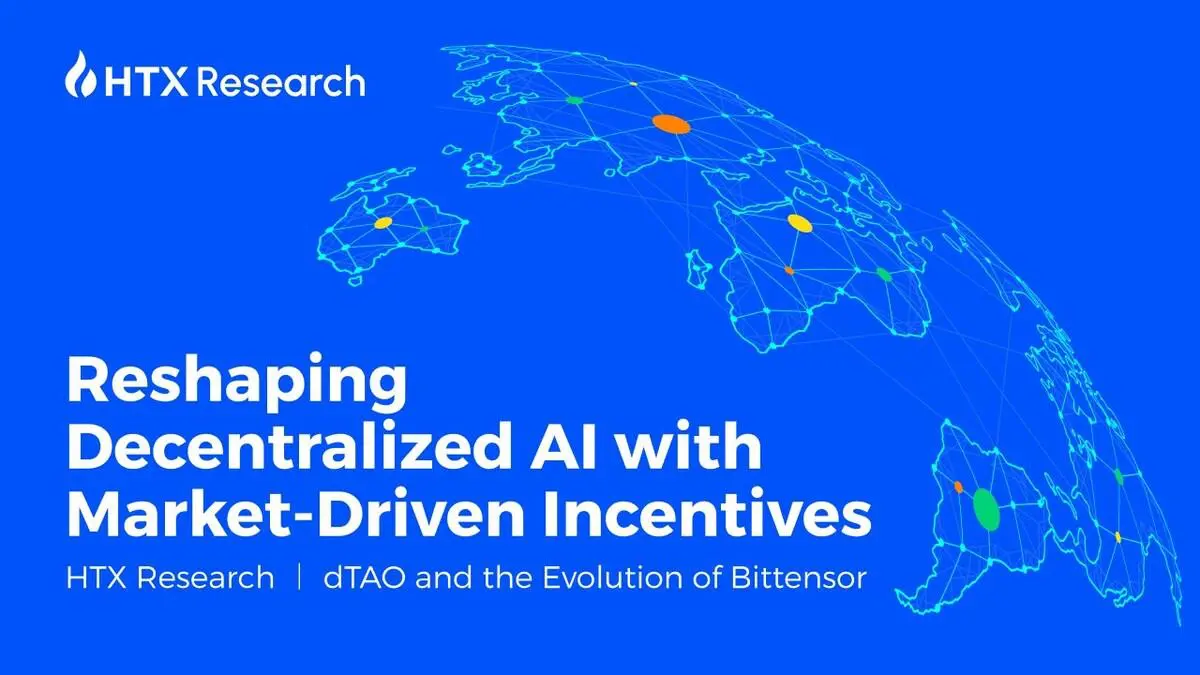 HTX Research

Reshaping Decentralized AI with Market-Driven Incentives

HTX Research | dTAO and the Evolution of Bittensor